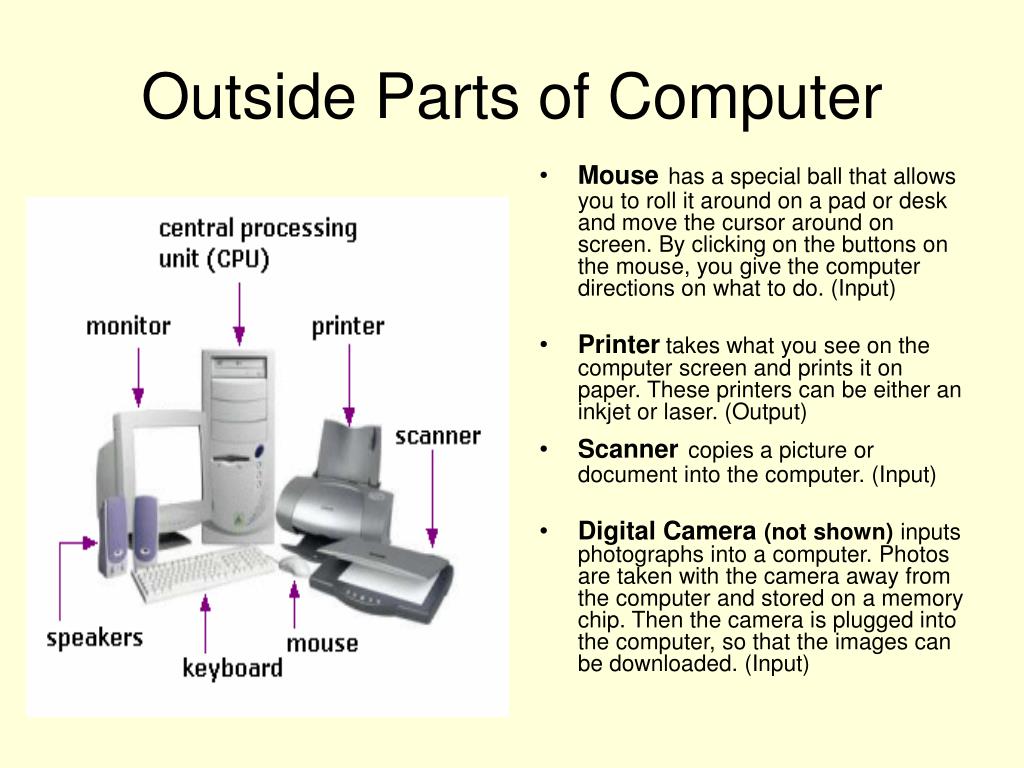 Outside Parts of Computer

central processing unit (CPU)

monitor

printer

scanner

speakers

keyboard

mouse

• Mouse has a special ball that allows you to roll it around on a pad or desk and move the cursor around on screen. By clicking on the buttons on the mouse, you give the computer directions on what to do. (Input)

• Printer takes what you see on the computer screen and prints it on paper. These printers can be either an inkjet or laser. (Output)

• Scanner copies a picture or document into the computer. (Input)

• Digital Camera (not shown) inputs photographs into a computer. Photos are taken with the camera away from the computer and stored on a memory chip. Then the camera is plugged into the computer, so that the images can be downloaded. (Input)